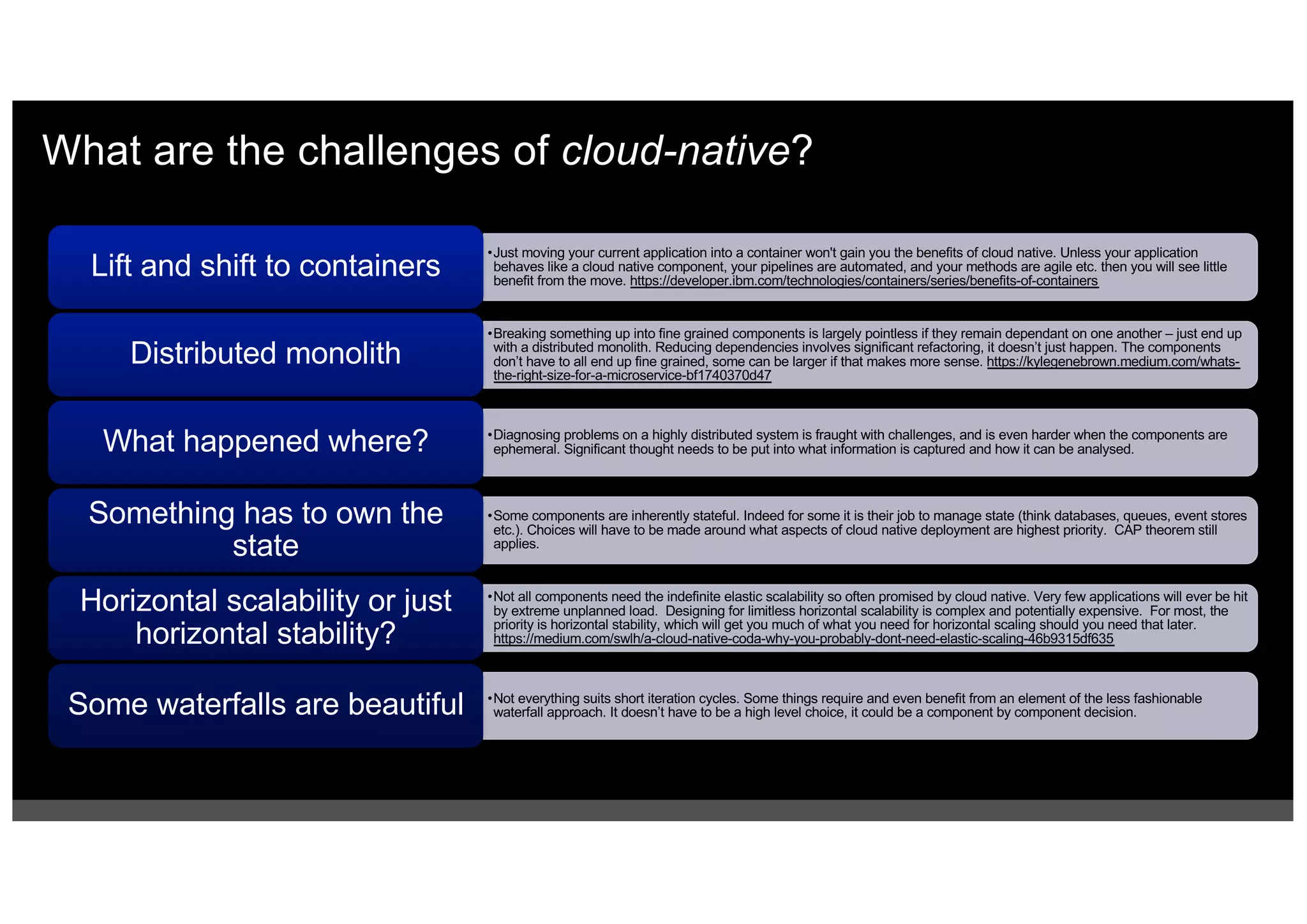 What are the challenges of cloud-native?

Lift and shift to containers

•Just moving your current application into a container won't gain you the benefits of cloud native. Unless your application behaves like a cloud native component, your pipelines are automated, and your methods are agile etc. then you will see little benefit from the move. https://developer.ibm.com/technologies/containers/series/benefits-of-containers

Distributed monolith

•Breaking something up into fine grained components is largely pointless if they remain dependant on one another – just end up with a distributed monolith. Reducing dependencies involves significant refactoring, it doesn't just happen. The components don't have to all end up fine grained, some can be larger if that makes more sense. https://kylegenebrown.medium.com/whats-the-right-size-for-a-microservice-bf1740370d47

What happened where?

•Diagnosing problems on a highly distributed system is fraught with challenges, and is even harder when the components are ephemeral. Significant thought needs to be put into what information is captured and how it can be analysed.

Something has to own the state

•Some components are inherently stateful. Indeed for some it is their job to manage state (think databases, queues, event stores etc.). Choices will have to be made around what aspects of cloud native deployment are highest priority. CAP theorem still applies.

Horizontal scalability or just horizontal stability?

•Not all components need the indefinite elastic scalability so often promised by cloud native. Very few applications will ever be hit by extreme unplanned load. Designing for limitless horizontal scalability is complex and potentially expensive. For most, the priority is horizontal stability, which will get you much of what you need for horizontal scaling should you need that later. https://medium.com/swlh/a-cloud-native-coda-why-you-probably-dont-need-elastic-scaling-46b9315df635

Some waterfalls are beautiful

•Not everything suits short iteration cycles. Some things require and even benefit from an element of the less fashionable waterfall approach. It doesn't have to be a high level choice, it could be a component by component decision.